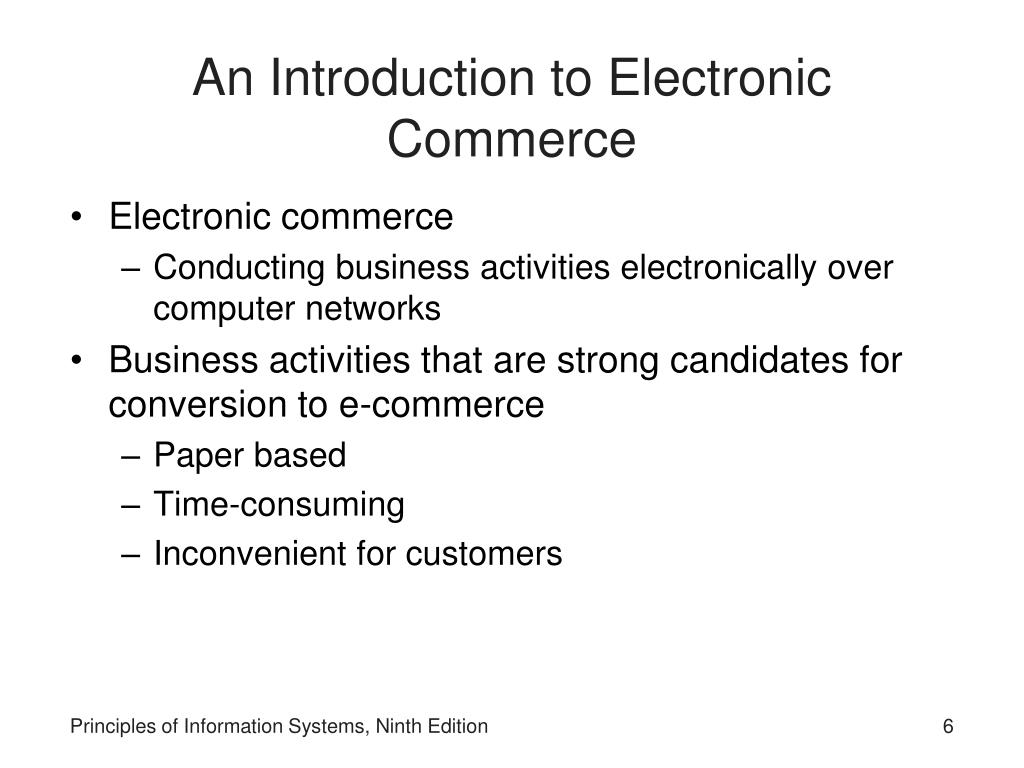 An Introduction to Electronic Commerce

• Electronic commerce
  – Conducting business activities electronically over computer networks
• Business activities that are strong candidates for conversion to e-commerce
  – Paper based
  – Time-consuming
  – Inconvenient for customers

Principles of Information Systems, Ninth Edition

6